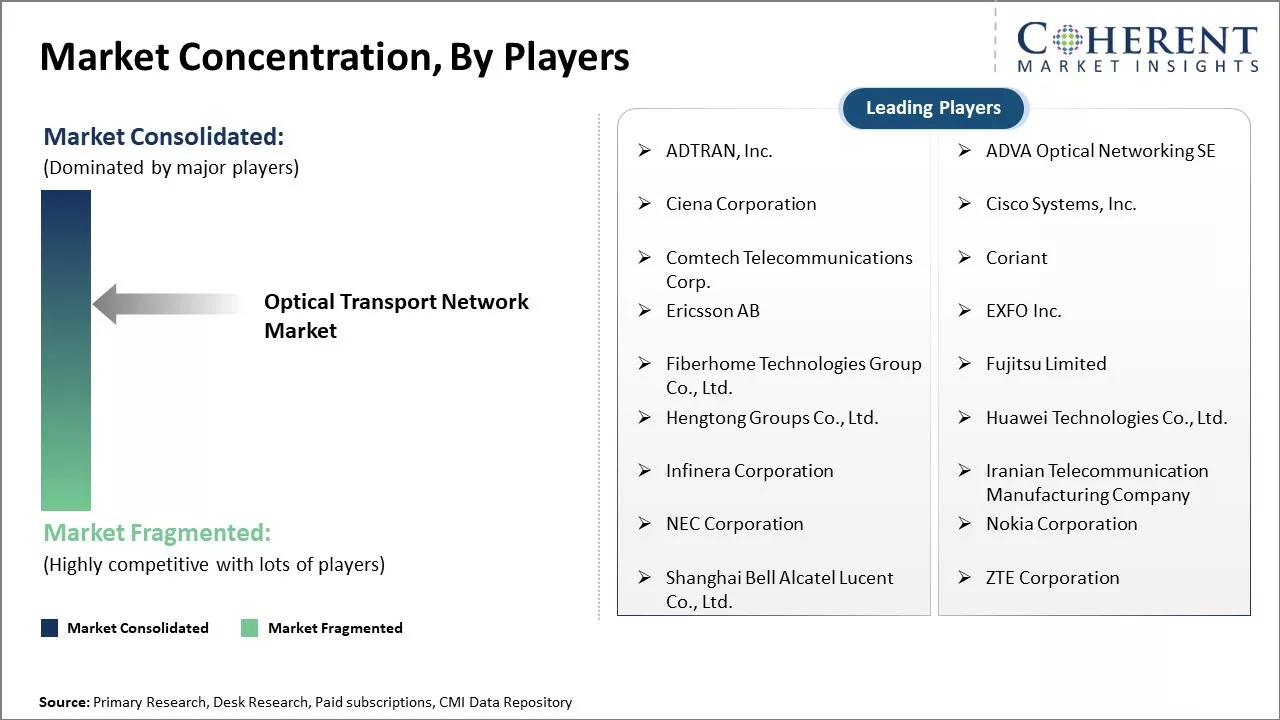 Market Concentration, By Players

COHERENT
MARKET INSIGHTS

Market Consolidated:
(Dominated by major players)

Optical Transport Network Market

Market Fragmented:
(Highly competitive with lots of players)

Market Consolidated
Market Fragmented

Leading Players

➢ ADTRAN, Inc.
➢ Ciena Corporation
➢ Comtech Telecommunications Corp.
➢ Ericsson AB
➢ Fiberhome Technologies Group Co., Ltd.
➢ Hengtong Groups Co., Ltd.
➢ Infinera Corporation
➢ NEC Corporation
➢ Shanghai Bell Alcatel Lucent Co., Ltd.

➢ ADVA Optical Networking SE
➢ Cisco Systems, Inc.
➢ Coriant
➢ EXFO Inc.
➢ Fujitsu Limited
➢ Huawei Technologies Co., Ltd.
➢ Iranian Telecommunication Manufacturing Company
➢ Nokia Corporation
➢ ZTE Corporation

Source: Primary Research, Desk Research, Paid subscriptions, CMI Data Repository